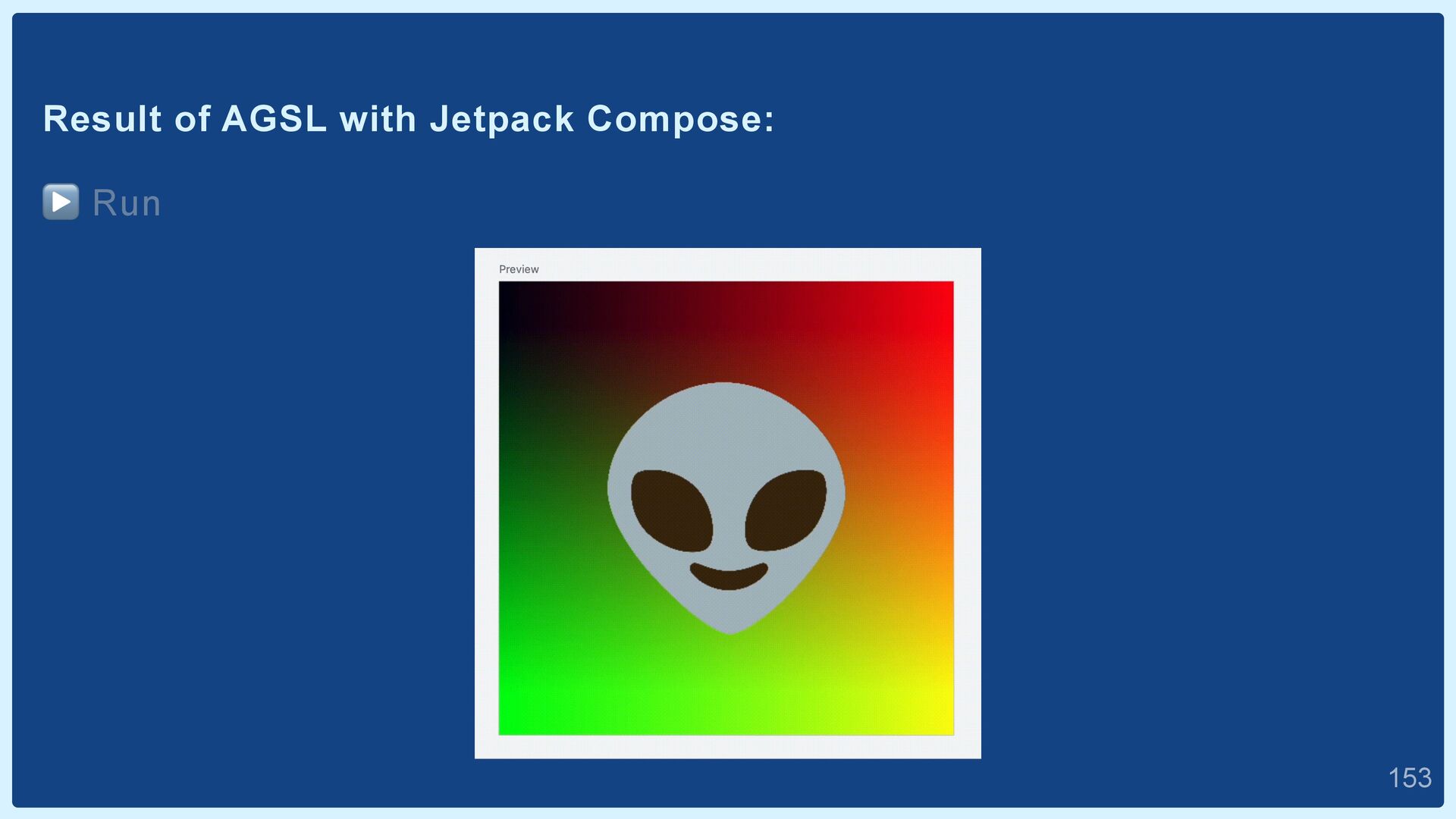 Result of AGSL with Jetpack Compose:

▶️ Run

Preview

153